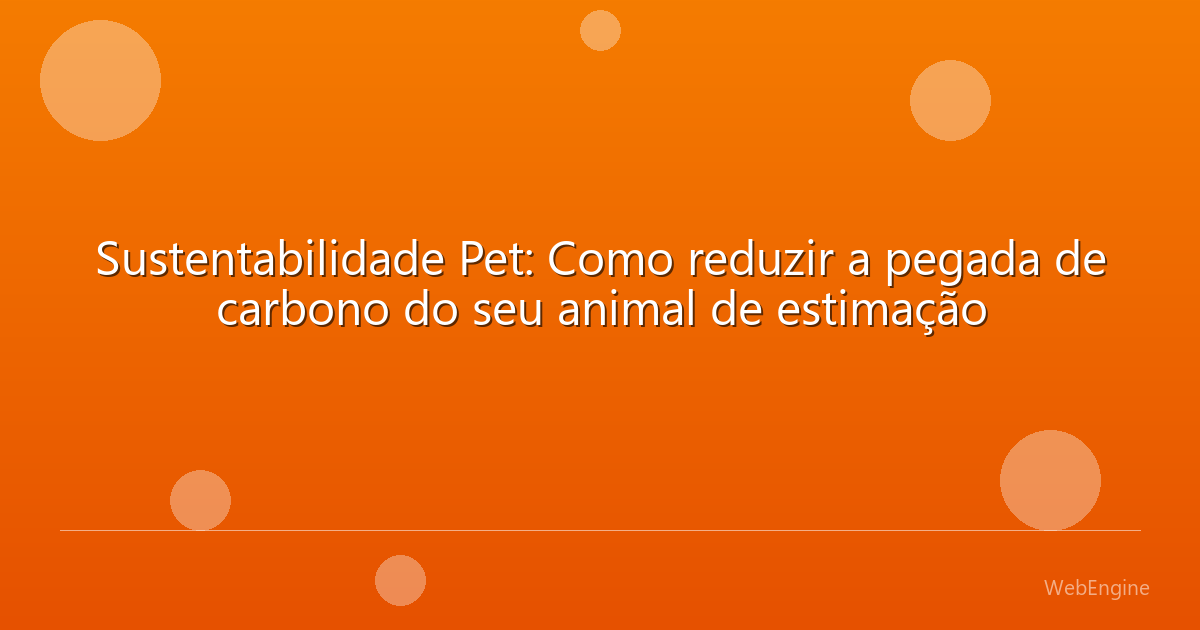 Sustentabilidade Pet: Como reduzir a pegada de carbono do seu animal de estimação

WebEngine